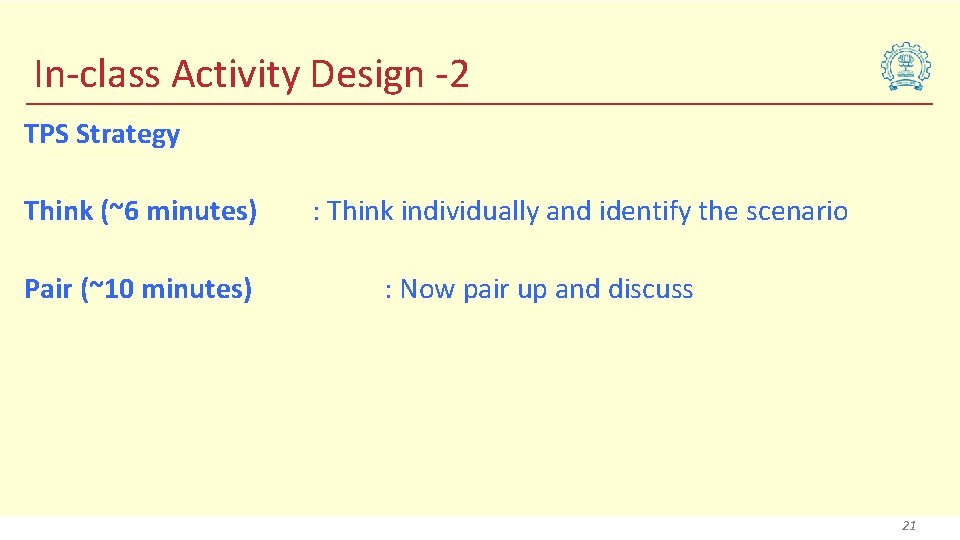 In-class Activity Design -2

TPS Strategy

Think (~6 minutes) : Think individually and identify the scenario

Pair (~10 minutes) : Now pair up and discuss

21